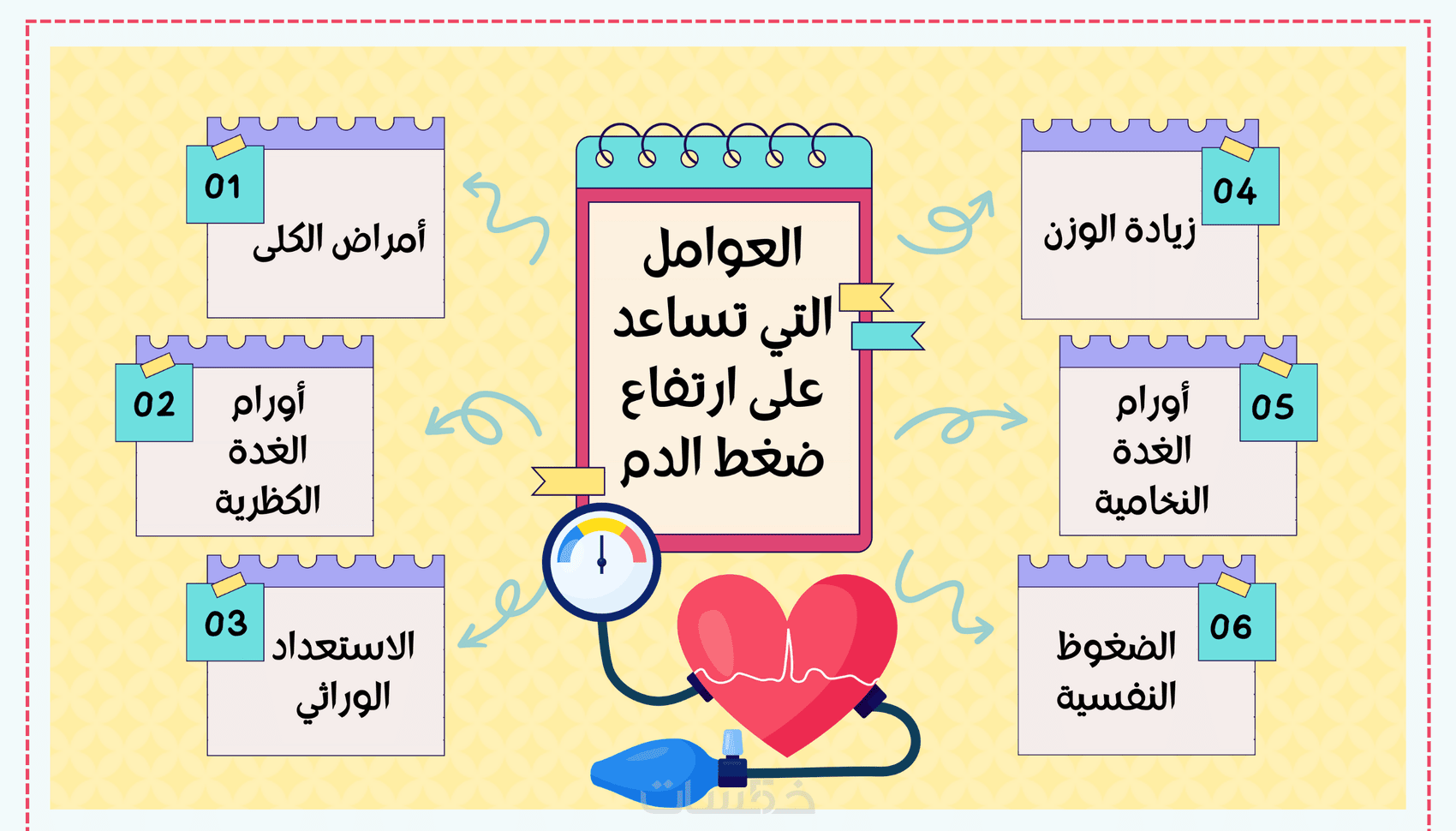 العوامل التي تساعد على ارتفاع ضغط الدم

01
أمراض الكلى

02
أورام الغدة الكظرية

03
الاستعداد الوراثي

04
زيادة الوزن

05
أورام الغدة النخامية

06
الضغوط النفسية

خمسات